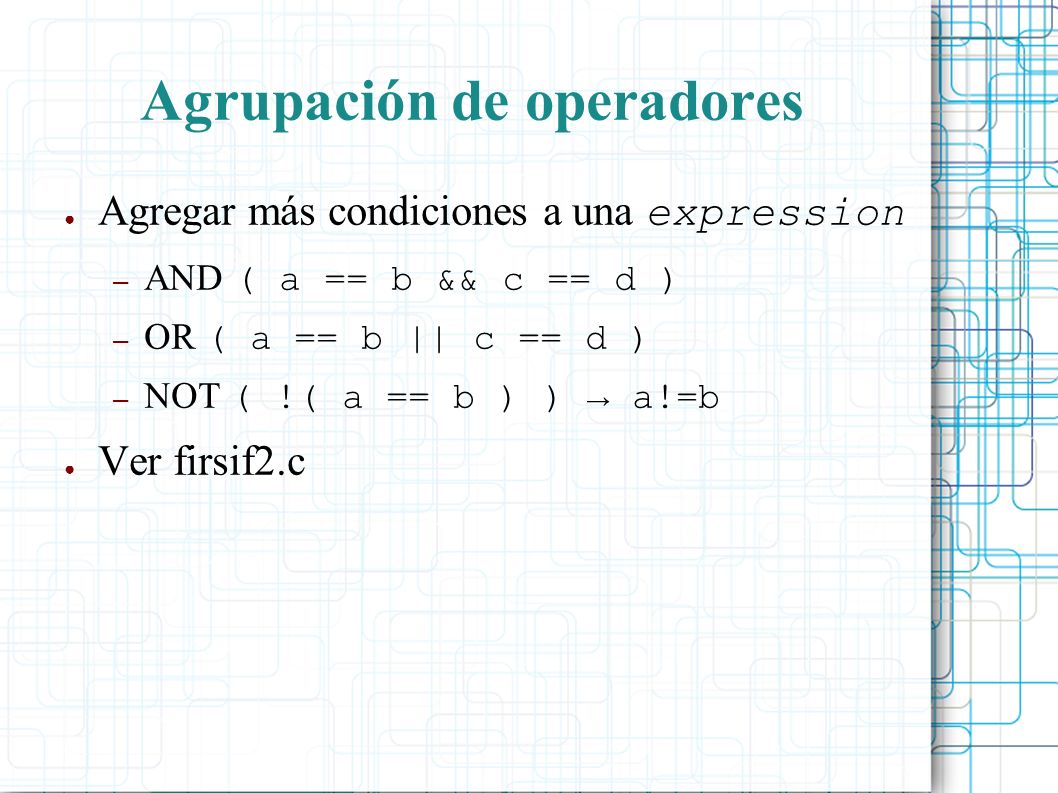 Agrupación de operadores

● Agregar más condiciones a una expression

– AND ( a == b && c == d )

– OR ( a == b || c == d )

– NOT ( !( a == b ) ) → a!=b

● Ver firsif2.c